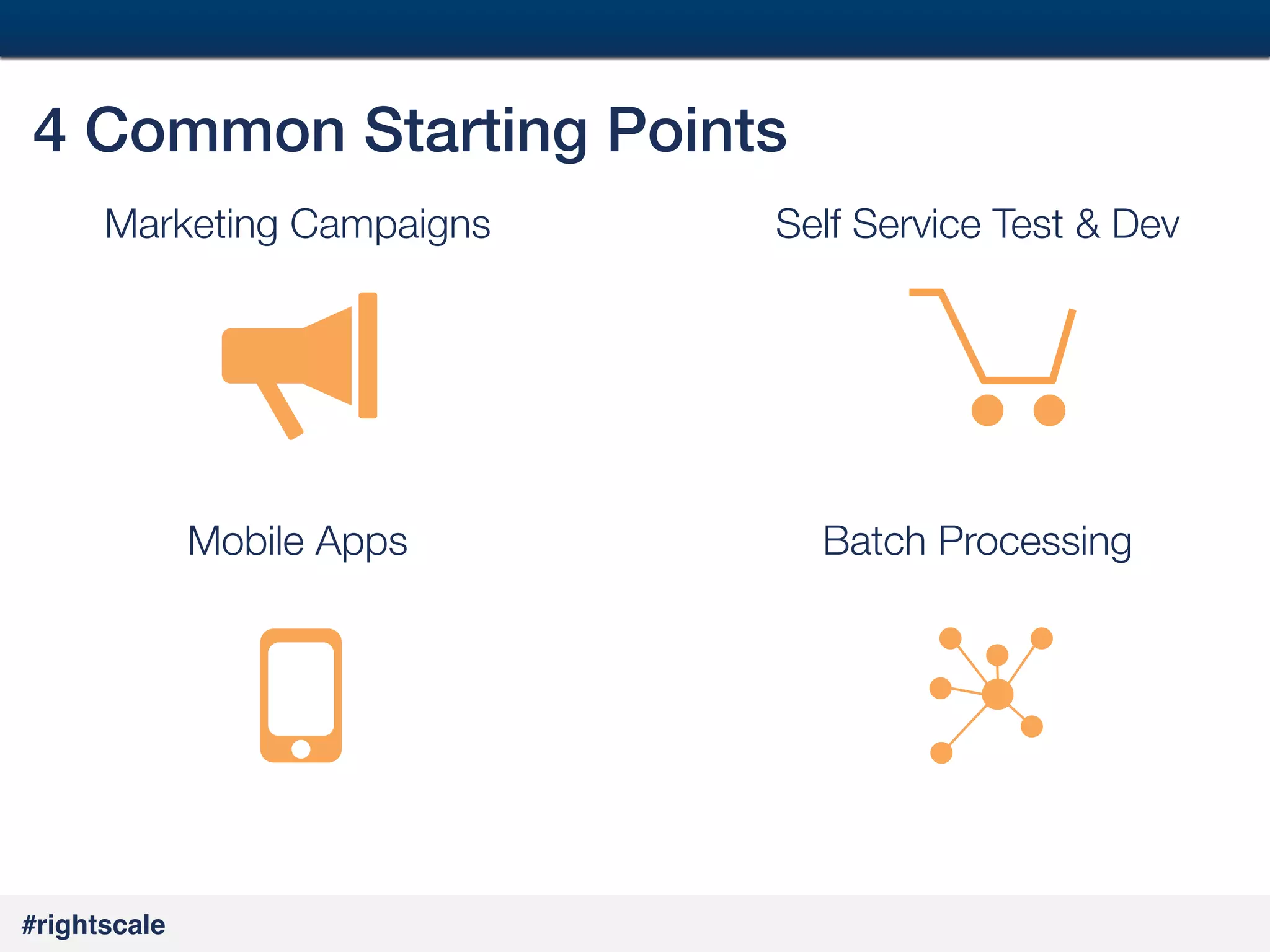 4 Common Starting Points

Marketing Campaigns

Self Service Test & Dev

Mobile Apps

Batch Processing

#rightscale